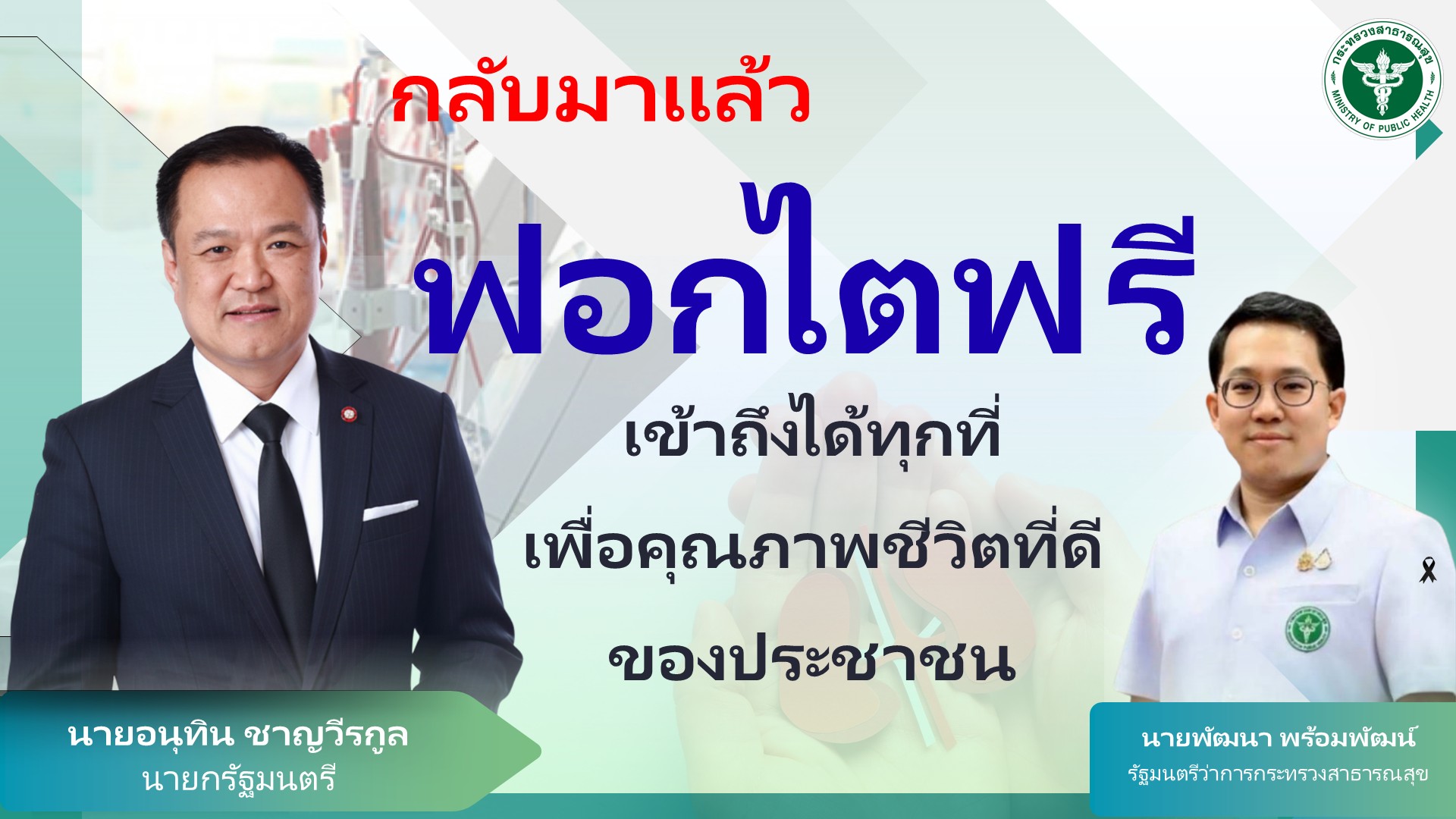 กระทรวงสาธารณสุข
MINISTRY OF PUBLIC HEALTH

กลับมาแล้ว

ฟอกไตฟรี

เข้าถึงได้ทุกที่
เพื่อคุณภาพชีวิตที่ดี
ของประชาชน

นายอนุทิน ชาญวีรกูล
นายกรัฐมนตรี

นายพัฒนา พร้อมพัฒน์
รัฐมนตรีว่าการกระทรวงสาธารณสุข